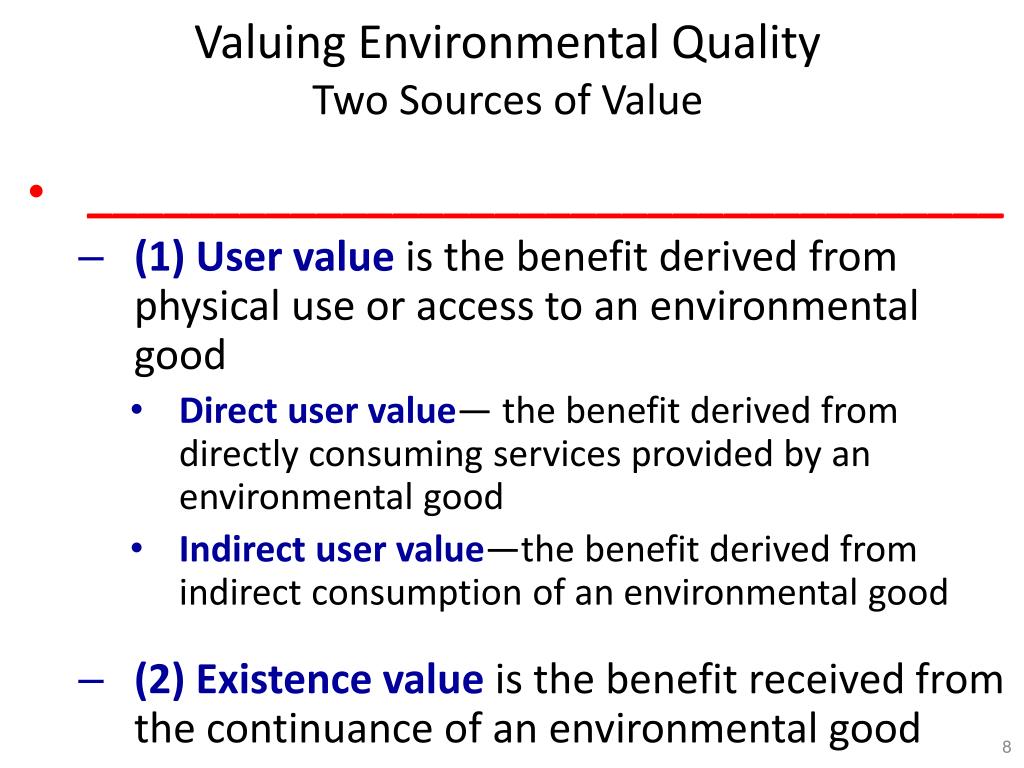 Valuing Environmental Quality
Two Sources of Value

• ______________________________

– (1) User value is the benefit derived from physical use or access to an environmental good

• Direct user value— the benefit derived from directly consuming services provided by an environmental good

• Indirect user value—the benefit derived from indirect consumption of an environmental good

– (2) Existence value is the benefit received from the continuance of an environmental good

8